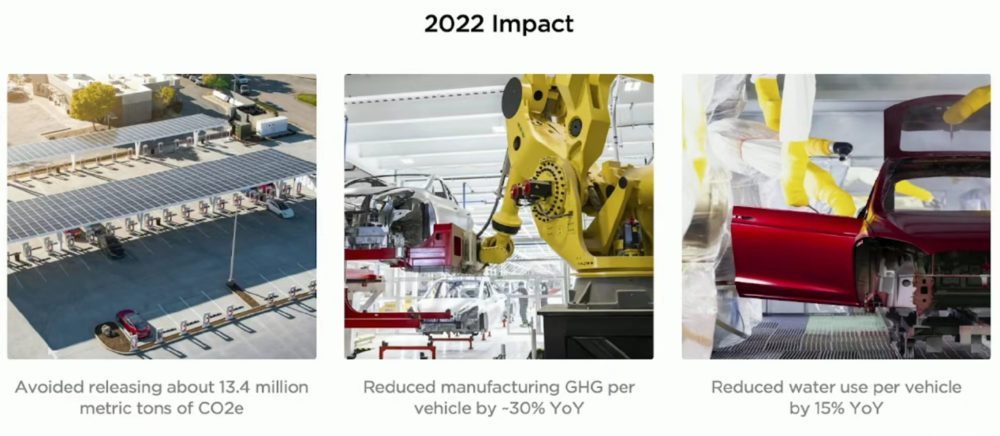 2022 Impact

Avoided releasing about 13.4 million metric tons of CO2e

Reduced manufacturing GHG per vehicle by ~30% YoY

Reduced water use per vehicle by 15% YoY